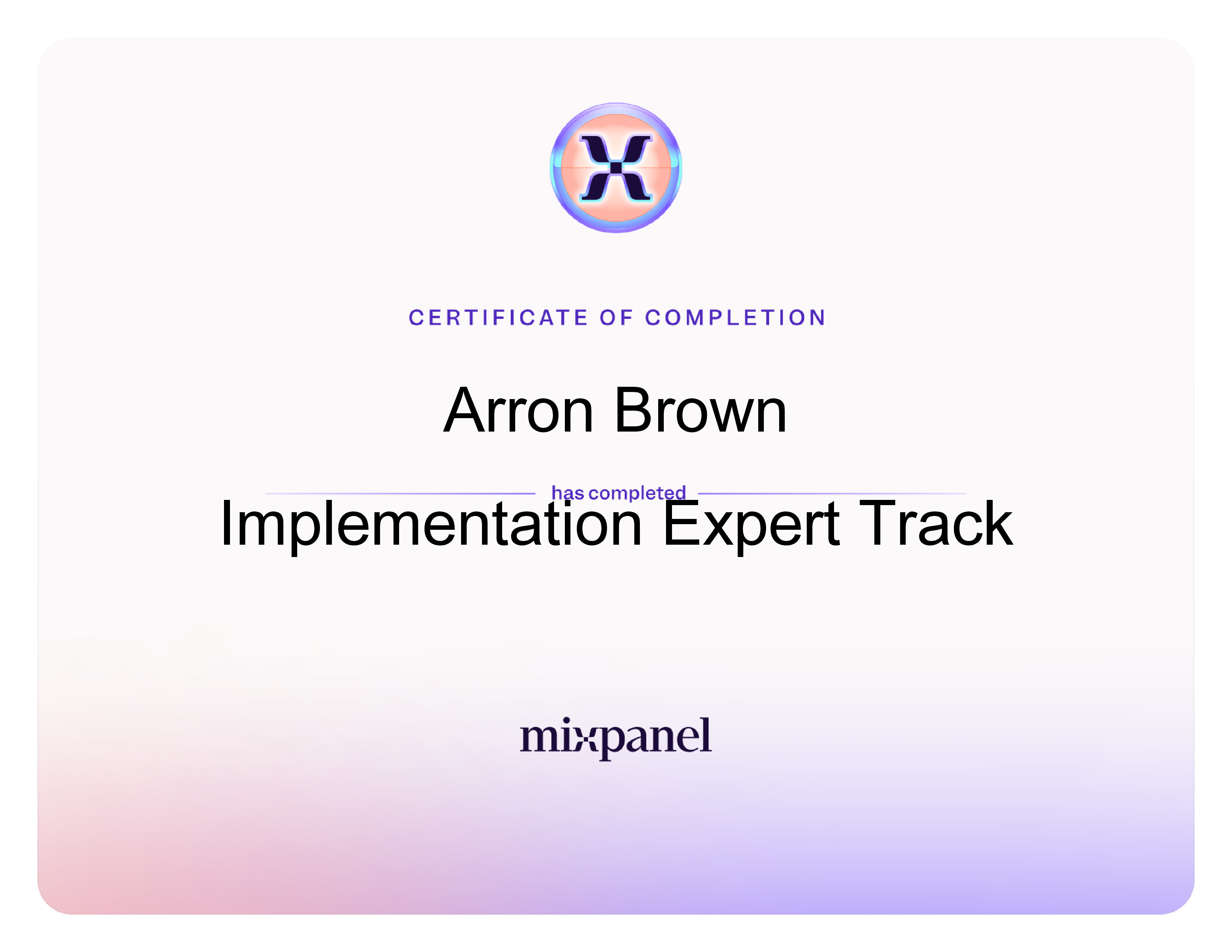 CERTIFICATE OF COMPLETION

Arron Brown

has completed

Implementation Expert Track

mixpanel